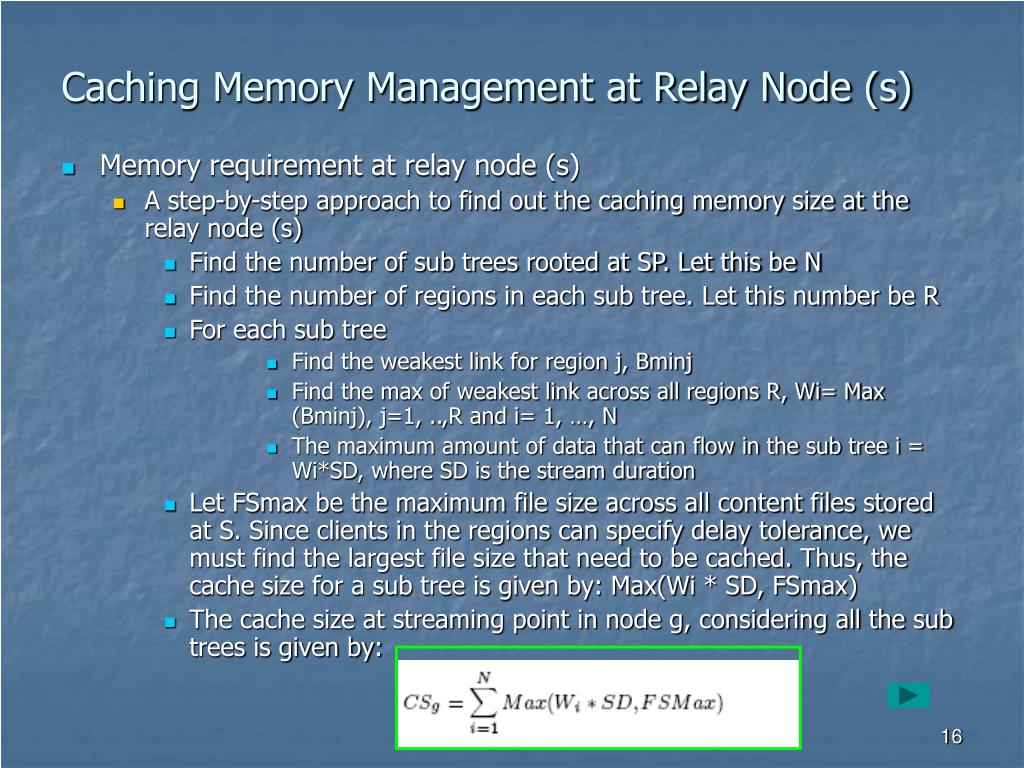 Caching Memory Management at Relay Node (s)

Memory requirement at relay node (s)

A step-by-step approach to find out the caching memory size at the relay node (s)

Find the number of sub trees rooted at SP. Let this be N

Find the number of regions in each sub tree. Let this number be R

For each sub tree

Find the weakest link for region j, Bminj

Find the max of weakest link across all regions R, Wi= Max (Bminj), j=1, ..,R and i= 1, …, N

The maximum amount of data that can flow in the sub tree i = Wi*SD, where SD is the stream duration

Let FSmax be the maximum file size across all content files stored at S. Since clients in the regions can specify delay tolerance, we must find the largest file size that need to be cached. Thus, the cache size for a sub tree is given by: Max(Wi * SD, FSmax)

The cache size at streaming point in node g, considering all the sub trees is given by:

$CS_g = \sum_{i=1}^{N} Max(W_i * SD, FSMax)$

16